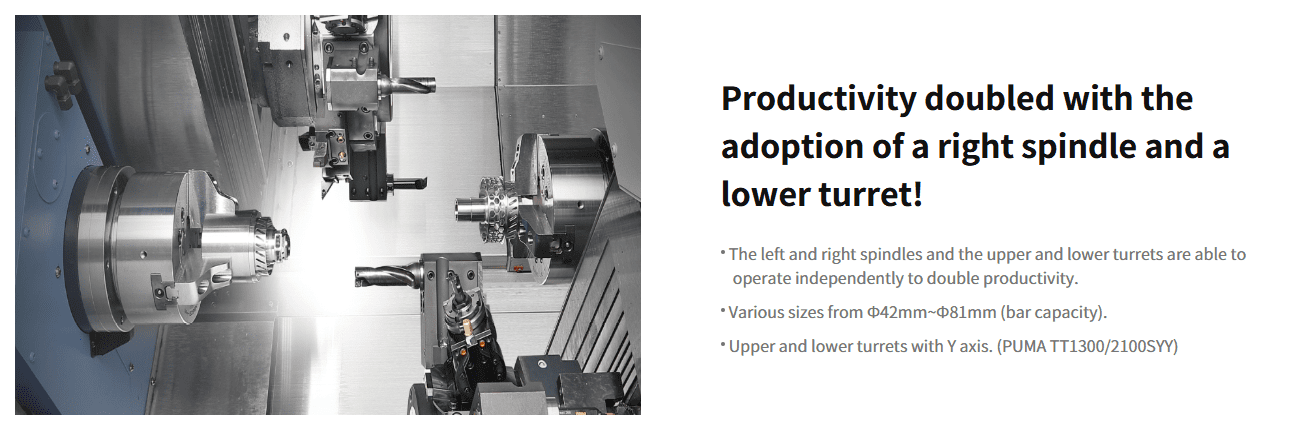 Productivity doubled with the adoption of a right spindle and a lower turret!

• The left and right spindles and the upper and lower turrets are able to operate independently to double productivity.

• Various sizes from Φ42mm~Φ81mm (bar capacity).

• Upper and lower turrets with Y axis. (PUMA TT1300/2100SYY)